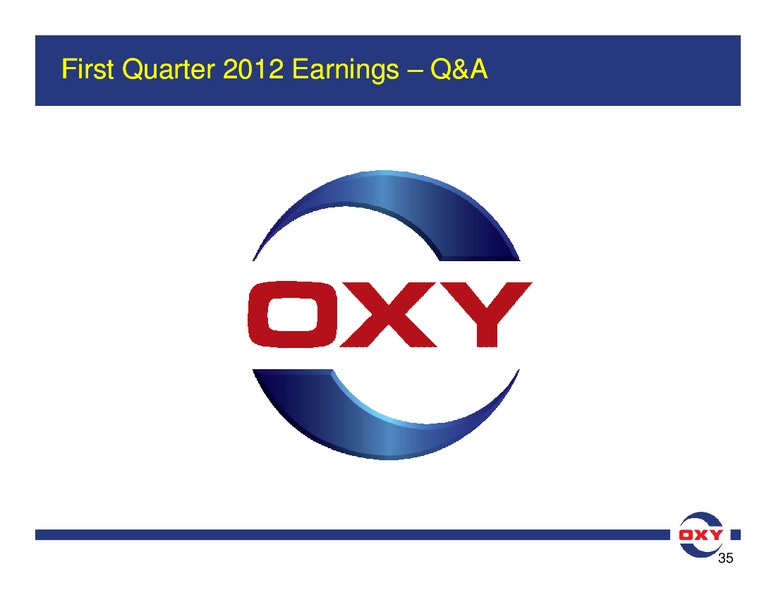 First Quarter 2012 Earnings – Q&A

OXY

OXY

35